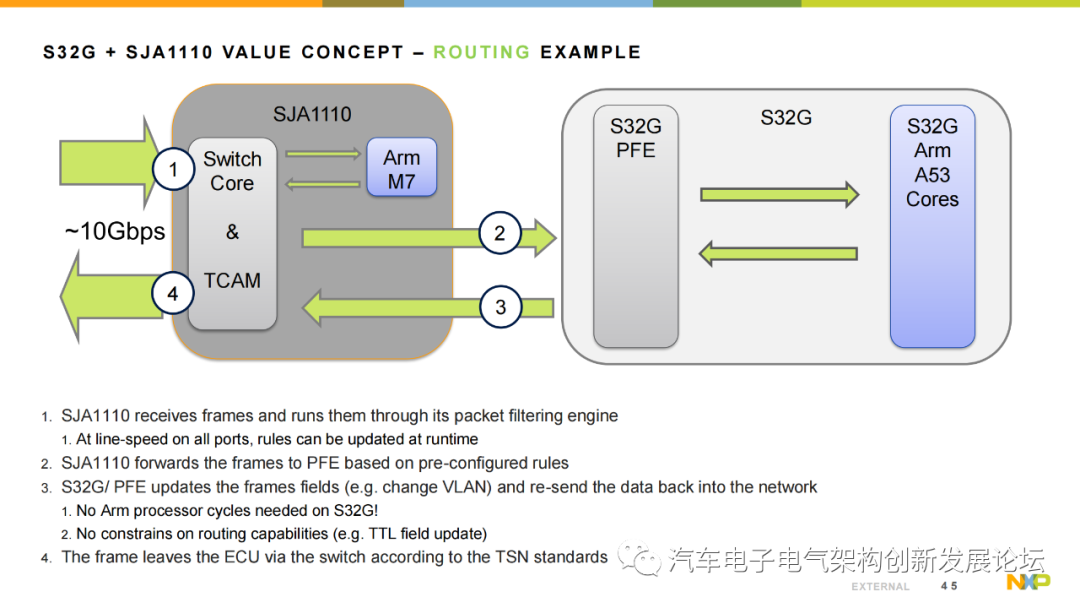 S32G + SJA1110 VALUE CONCEPT – ROUTING EXAMPLE

SJA1110

1

Switch Core

&

TCAM

Arm M7

~10Gbps

4

2

3

S32G

S32G PFE

S32G Arm A53 Cores

1. SJA1110 receives frames and runs them through its packet filtering engine
1. At line-speed on all ports, rules can be updated at runtime
2. SJA1110 forwards the frames to PFE based on pre-configured rules
3. S32G/ PFE updates the frames fields (e.g. change VLAN) and re-send the data back into the network
1. No Arm processor cycles needed on S32G!
2. No constrains on routing capabilities (e.g. TTL field update)
4. The frame leaves the ECU via the switch according to the TSN standards

汽车电子电气架构创新发展论坛

EXTERNAL 45

NXP